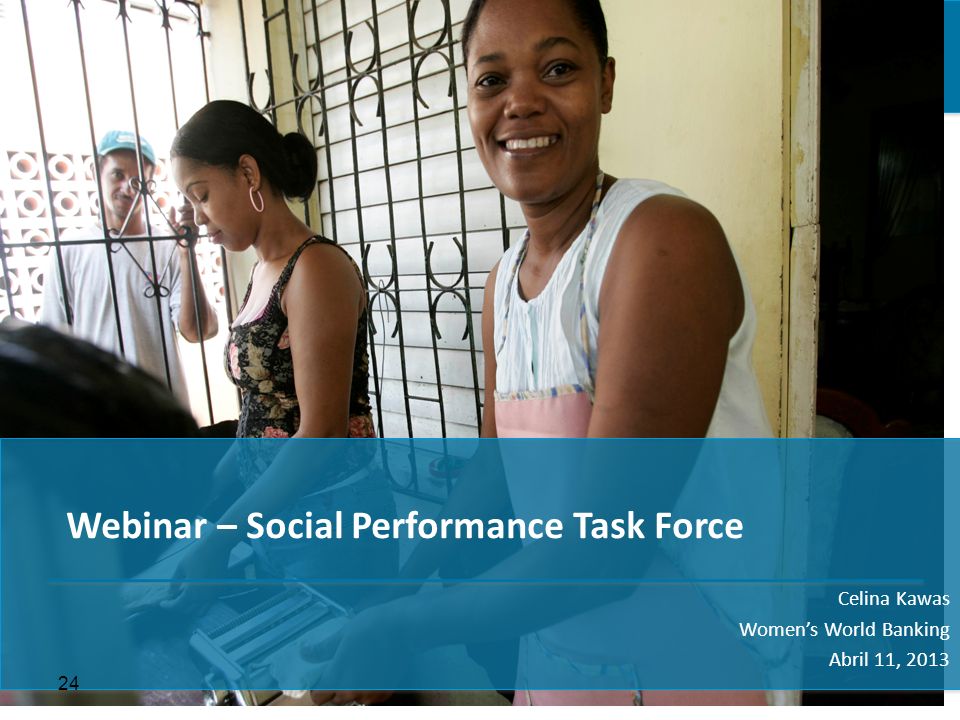 Webinar – Social Performance Task Force

Celina Kawas
Women's World Banking
Abril 11, 2013

24